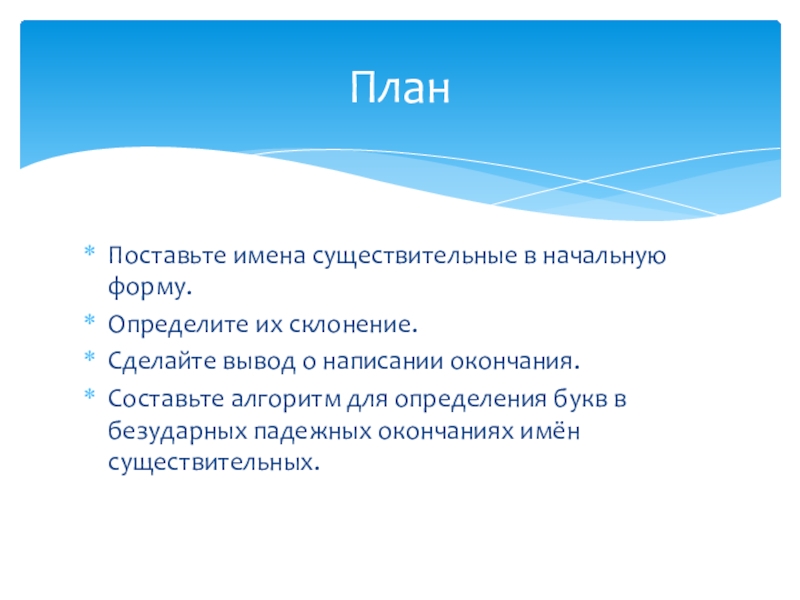 План

* Поставьте имена существительные в начальную форму.
* Определите их склонение.
* Сделайте вывод о написании окончания.
* Составьте алгоритм для определения букв в безударных падежных окончаниях имён существительных.